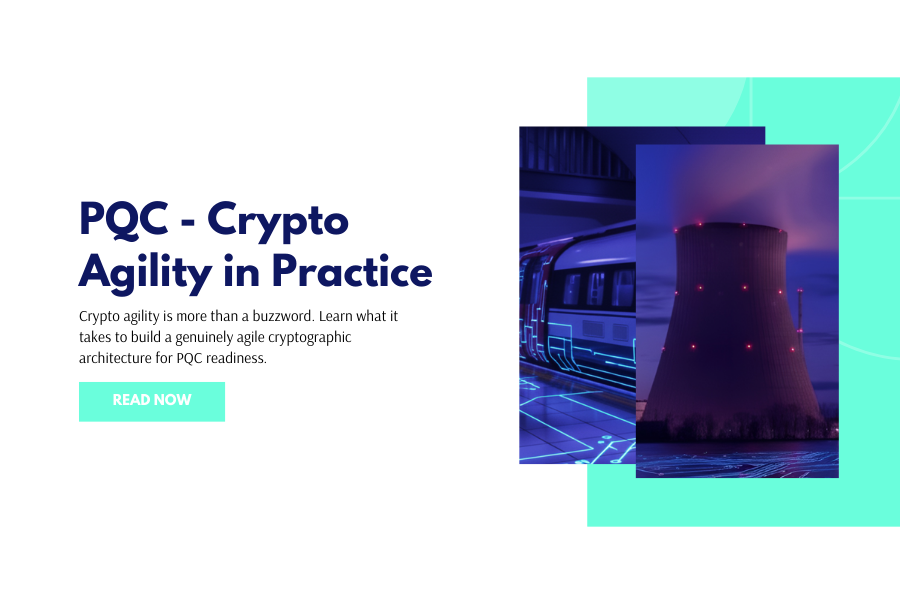 PQC - Crypto Agility in Practice

Crypto agility is more than a buzzword. Learn what it takes to build a genuinely agile cryptographic architecture for PQC readiness.

READ NOW